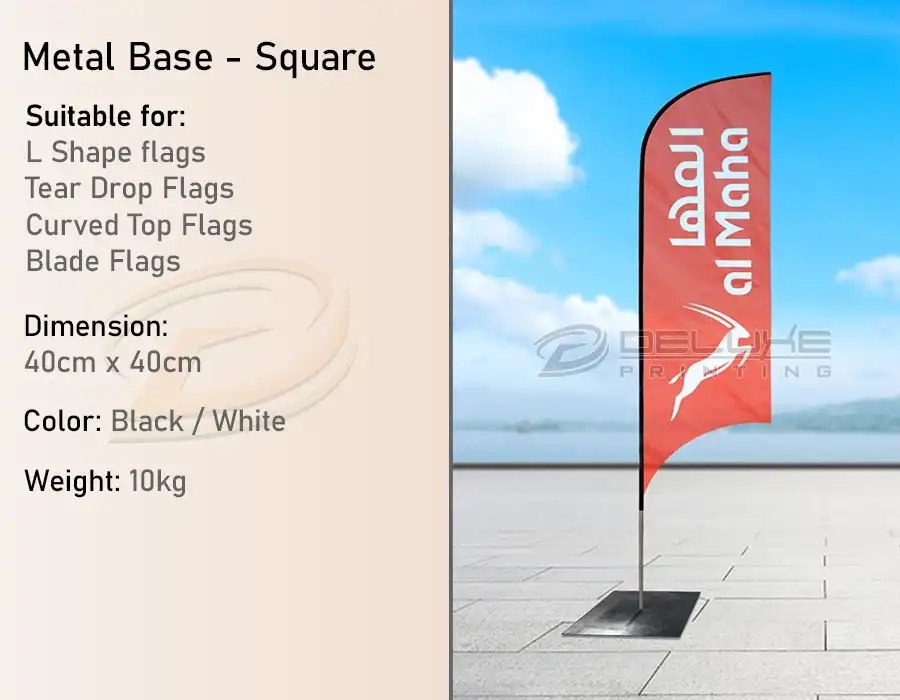 Metal Base - Square

Suitable for:
L Shape flags
Tear Drop Flags
Curved Top Flags
Blade Flags

Dimension:
40cm x 40cm

Color: Black / White

Weight: 10kg

المها
al Maha

DELUXE
PRINTING